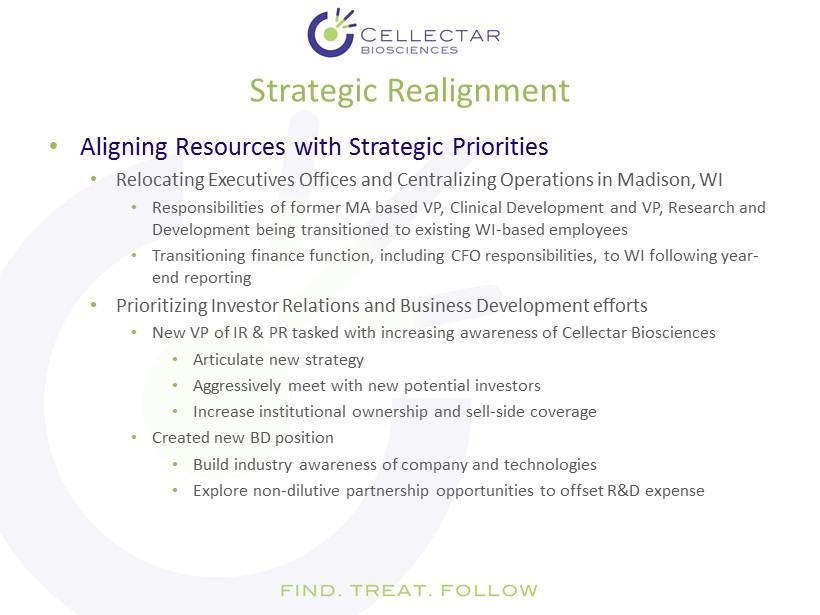 CELLECTAR
BIOSCIENCES

Strategic Realignment

• Aligning Resources with Strategic Priorities
  • Relocating Executives Offices and Centralizing Operations in Madison, WI
    • Responsibilities of former MA based VP, Clinical Development and VP, Research and Development being transitioned to existing WI-based employees
    • Transitioning finance function, including CFO responsibilities, to WI following year-end reporting
  • Prioritizing Investor Relations and Business Development efforts
    • New VP of IR & PR tasked with increasing awareness of Cellectar Biosciences
      • Articulate new strategy
      • Aggressively meet with new potential investors
      • Increase institutional ownership and sell-side coverage
    • Created new BD position
      • Build industry awareness of company and technologies
      • Explore non-dilutive partnership opportunities to offset R&D expense

FIND. TREAT. FOLLOW